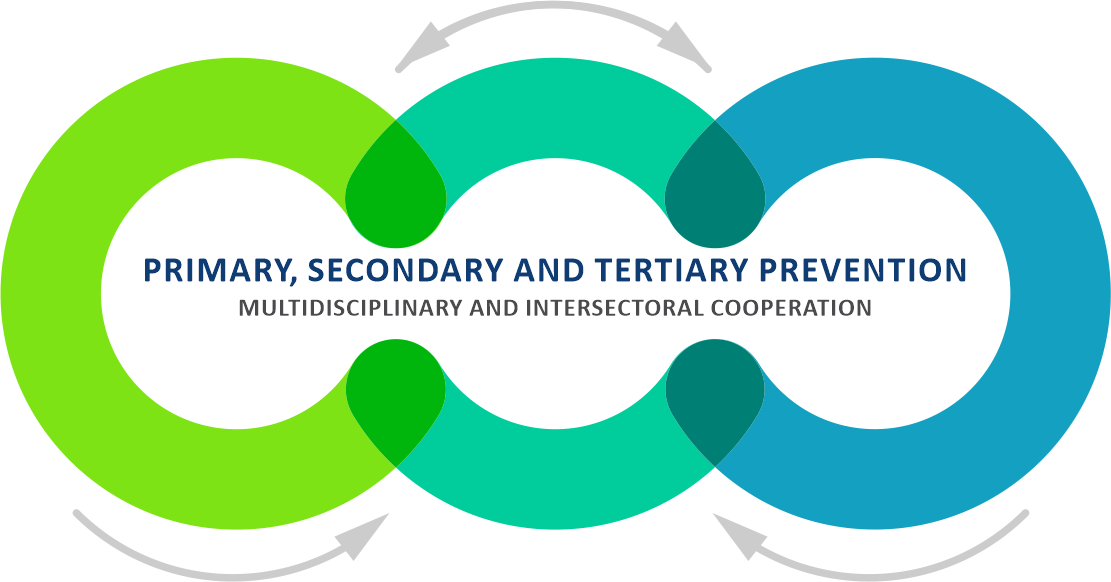 PRIMARY, SECONDARY AND TERTIARY PREVENTION
MULTIDISCIPLINARY AND INTERSECTORAL COOPERATION